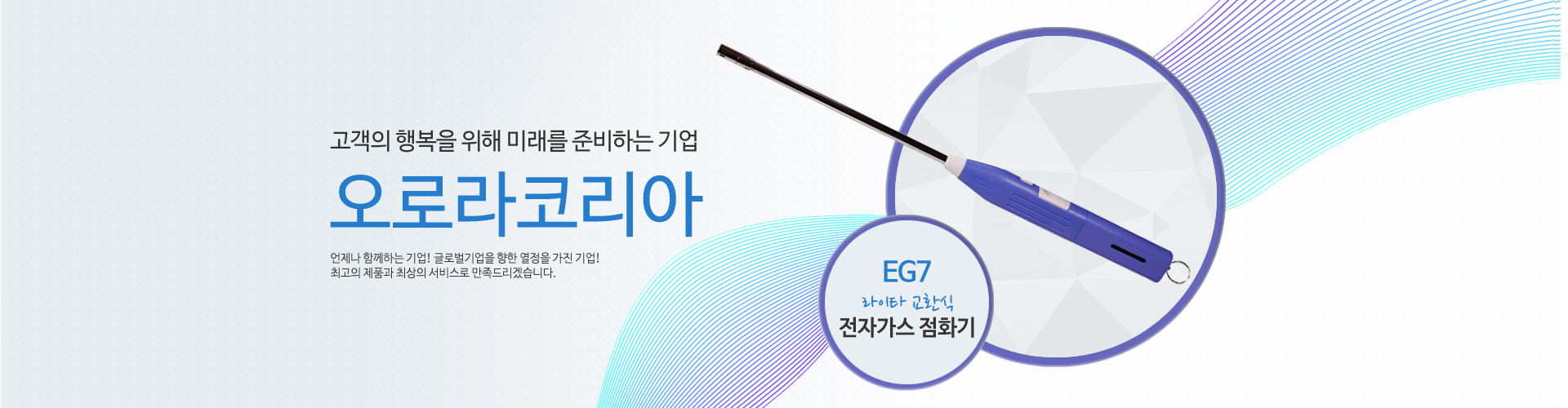 고객의 행복을 위해 미래를 준비하는 기업

오로라코리아

언제나 함께하는 기업! 글로벌기업을 향한 열정을 가진 기업!
최고의 제품과 최상의 서비스로 만족드리겠습니다.

EG7
라이타 교환식
전자가스 점화기